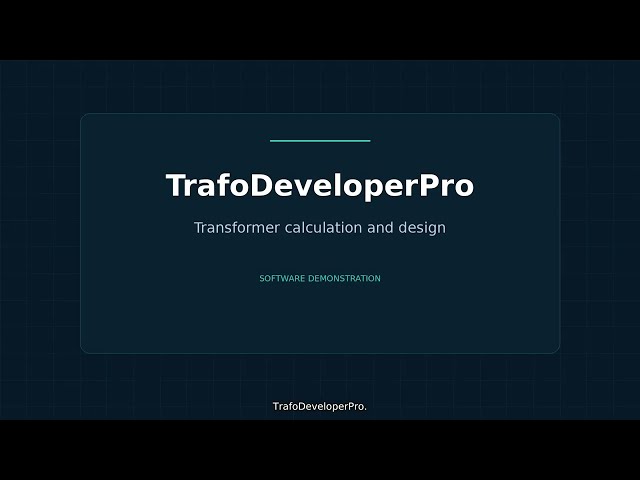 TrafoDeveloperPro

Transformer calculation and design

SOFTWARE DEMONSTRATION

TrafoDeveloperPro.